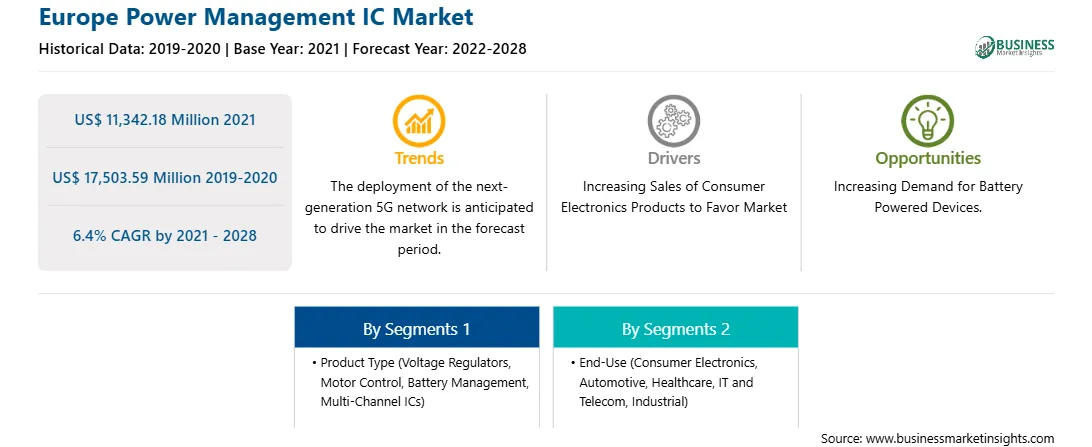 Europe Power Management IC Market
Historical Data: 2019-2020 | Base Year: 2021 | Forecast Year: 2022-2028

BUSINESS Market Insights

US$ 11,342.18 Million 2021

US$ 17,503.59 Million 2019-2020

6.4% CAGR by 2021 - 2028

Trends
The deployment of the next-generation 5G network is anticipated to drive the market in the forecast period.

Drivers
Increasing Sales of Consumer Electronics Products to Favor Market

Opportunities
Increasing Demand for Battery Powered Devices.

By Segments 1
• Product Type (Voltage Regulators, Motor Control, Battery Management, Multi-Channel ICs)

By Segments 2
• End-Use (Consumer Electronics, Automotive, Healthcare, IT and Telecom, Industrial)

Source: www.businessmarketinsights.com